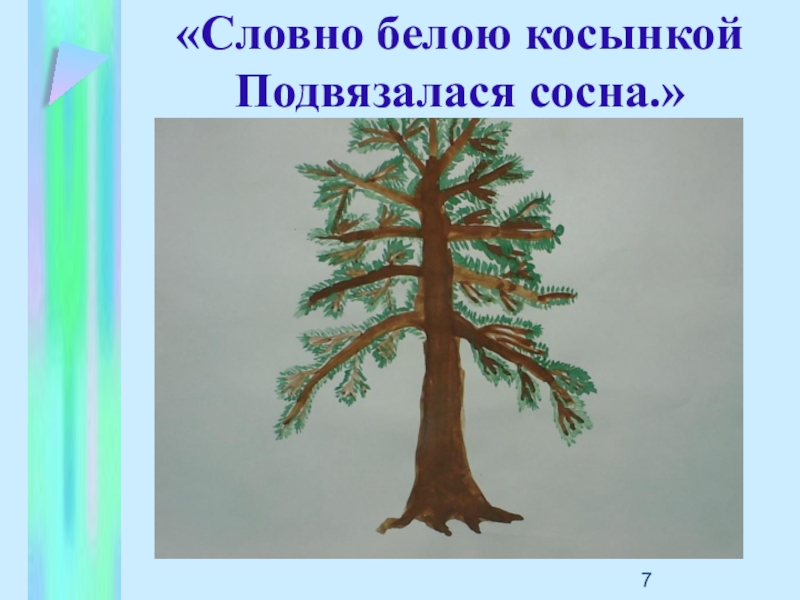 «Словно белою косынкой
Подвязалася сосна.»

7